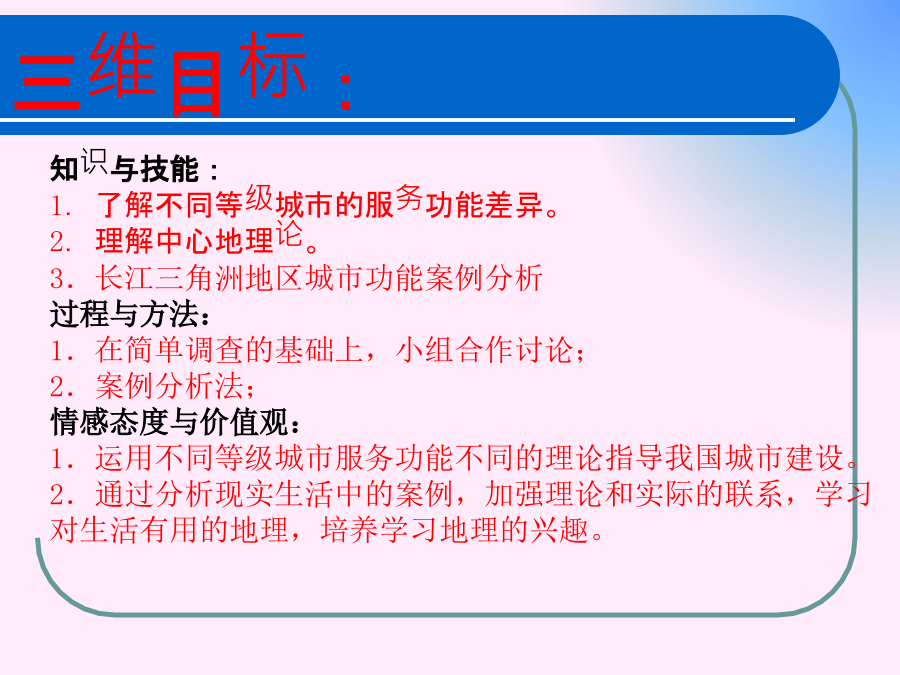 三维目标：

知识与技能：
1. 了解不同等级城市的服务功能差异。
2. 理解中心地理论。
3. 长江三角洲地区城市功能案例分析
过程与方法：
1. 在简单调查的基础上，小组合作讨论；
2. 案例分析法；
情感态度与价值观：
1. 运用不同等级城市服务功能不同的理论指导我国城市建设。
2. 通过分析现实生活中的案例，加强理论和实际的联系，学习对生活有用的地理，培养学习地理的兴趣。